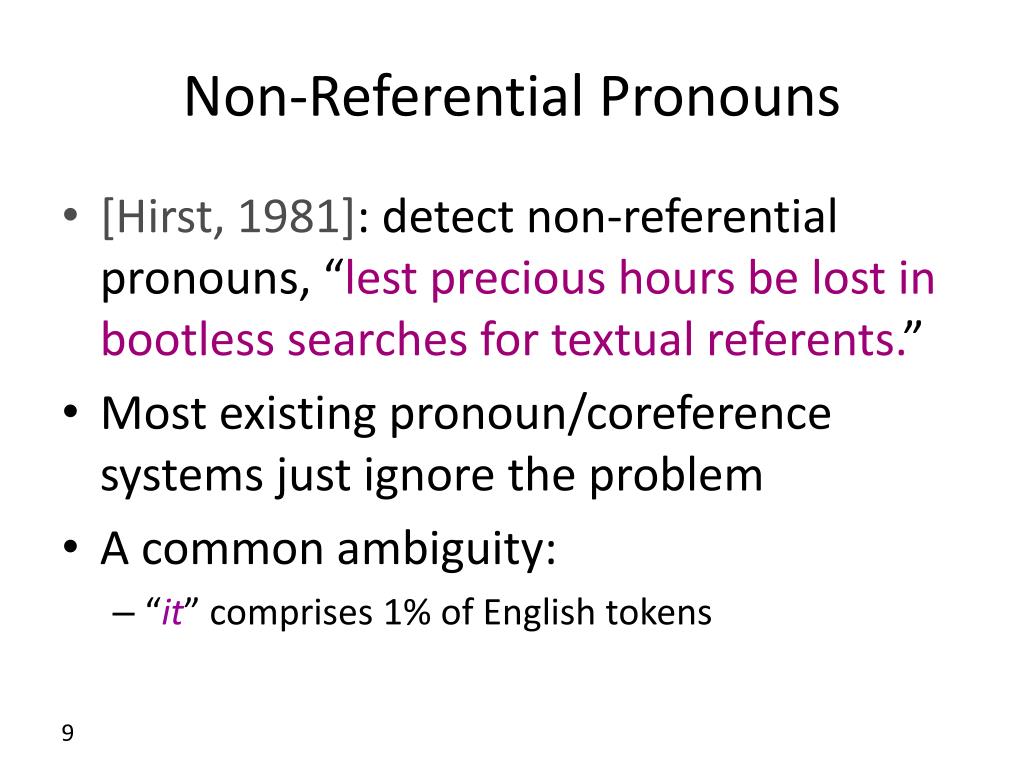 Non-Referential Pronouns

• [Hirst, 1981]: detect non-referential pronouns, “lest precious hours be lost in bootless searches for textual referents.”

• Most existing pronoun/coreference systems just ignore the problem

• A common ambiguity:

– “it” comprises 1% of English tokens

9